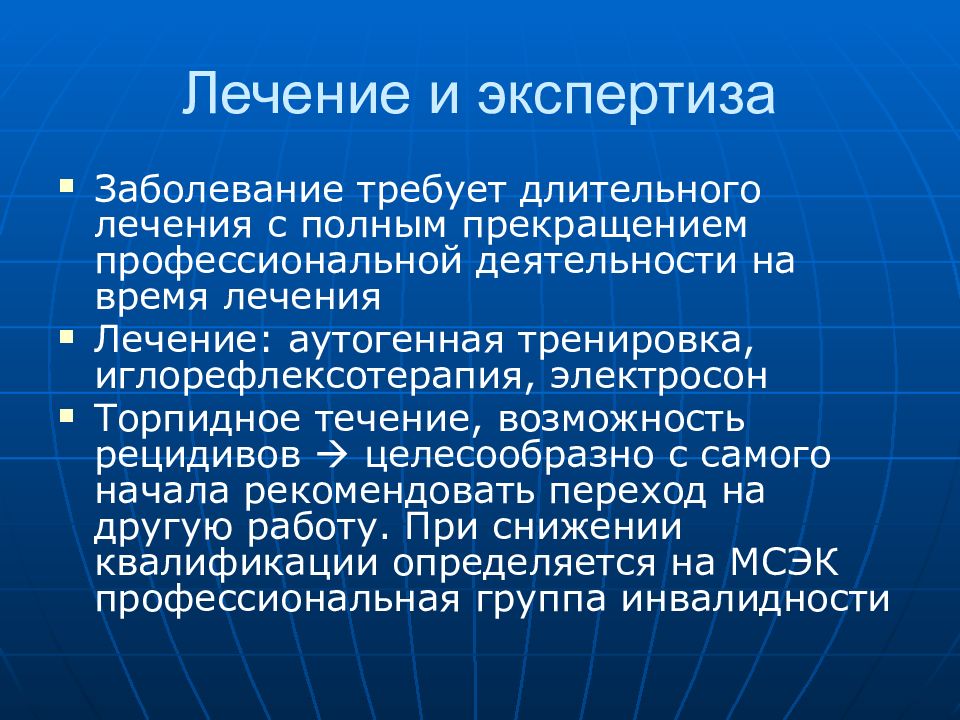 Лечение и экспертиза

- Заболевание требует длительного лечения с полным прекращением профессиональной деятельности на время лечения
- Лечение: аутогенная тренировка, иглорефлексотерапия, электросон
- Торпидное течение, возможность рецидивов → целесообразно с самого начала рекомендовать переход на другую работу. При снижении квалификации определяется на МСЭК профессиональная группа инвалидности